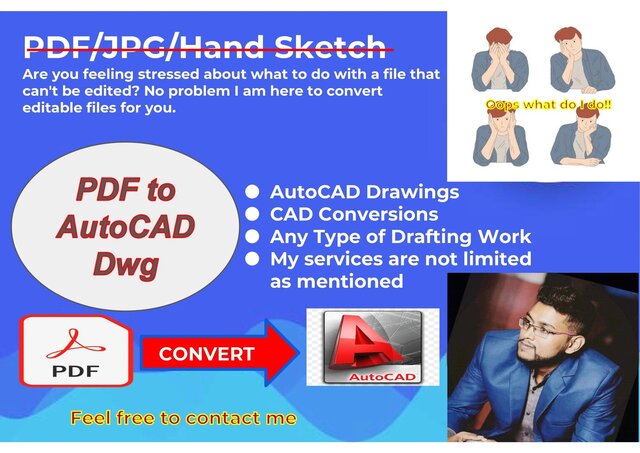 PDF/JPG/Hand Sketch

Are you feeling stressed about what to do with a file that can't be edited? No problem I am here to convert editable files for you.

Oops what do I do!!

PDF to AutoCAD Dwg

- AutoCAD Drawings
- CAD Conversions
- Any Type of Drafting Work
- My services are not limited as mentioned

PDF

CONVERT

AutoCAD

Feel free to contact me